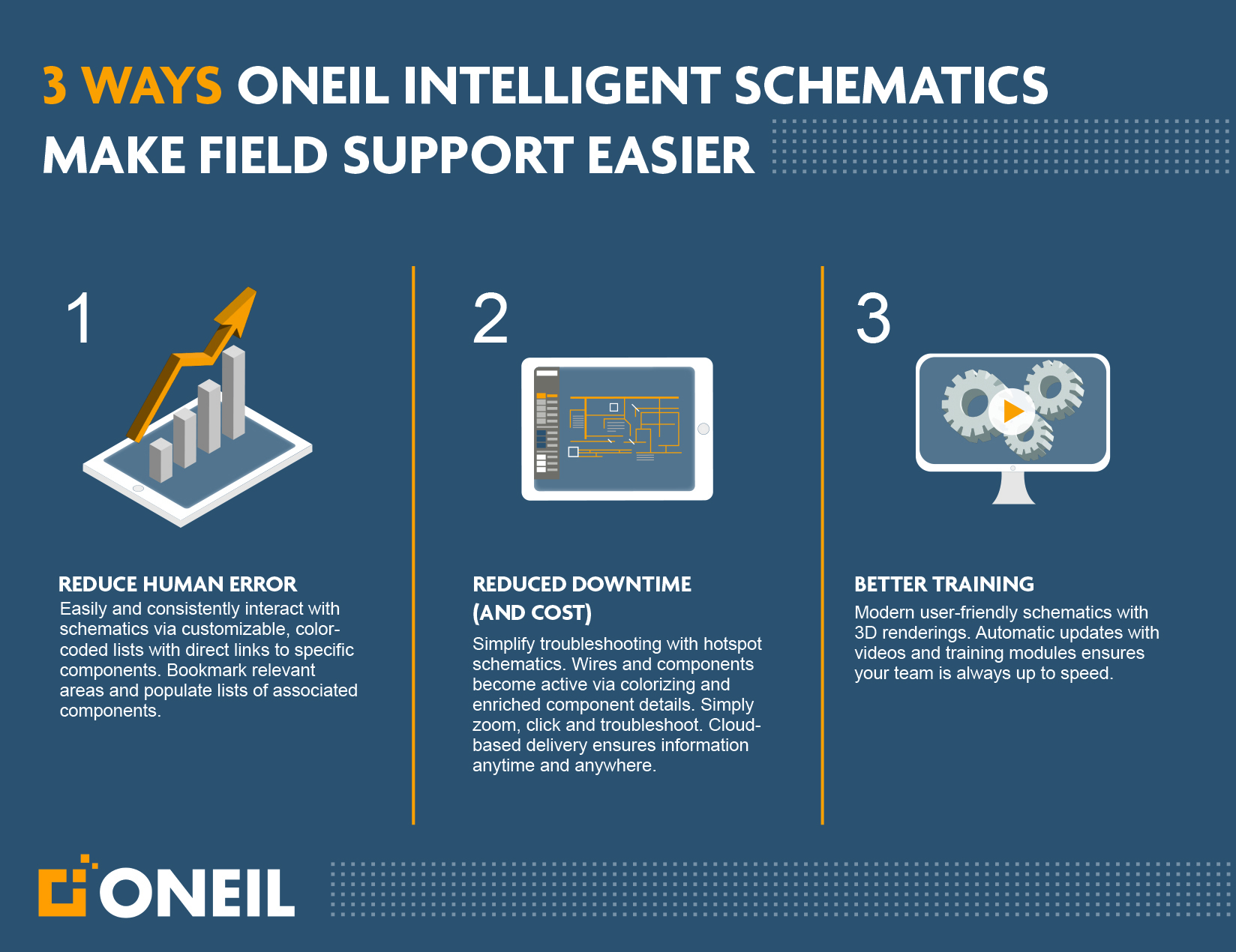 3 WAYS ONEIL INTELLIGENT SCHEMATICS MAKE FIELD SUPPORT EASIER

1

REDUCE HUMAN ERROR
Easily and consistently interact with schematics via customizable, color-coded lists with direct links to specific components. Bookmark relevant areas and populate lists of associated components.

2

REDUCED DOWNTIME (AND COST)
Simplify troubleshooting with hotspot schematics. Wires and components become active via colorizing and enriched component details. Simply zoom, click and troubleshoot. Cloud-based delivery ensures information anytime and anywhere.

3

BETTER TRAINING
Modern user-friendly schematics with 3D renderings. Automatic updates with videos and training modules ensures your team is always up to speed.

ONEIL